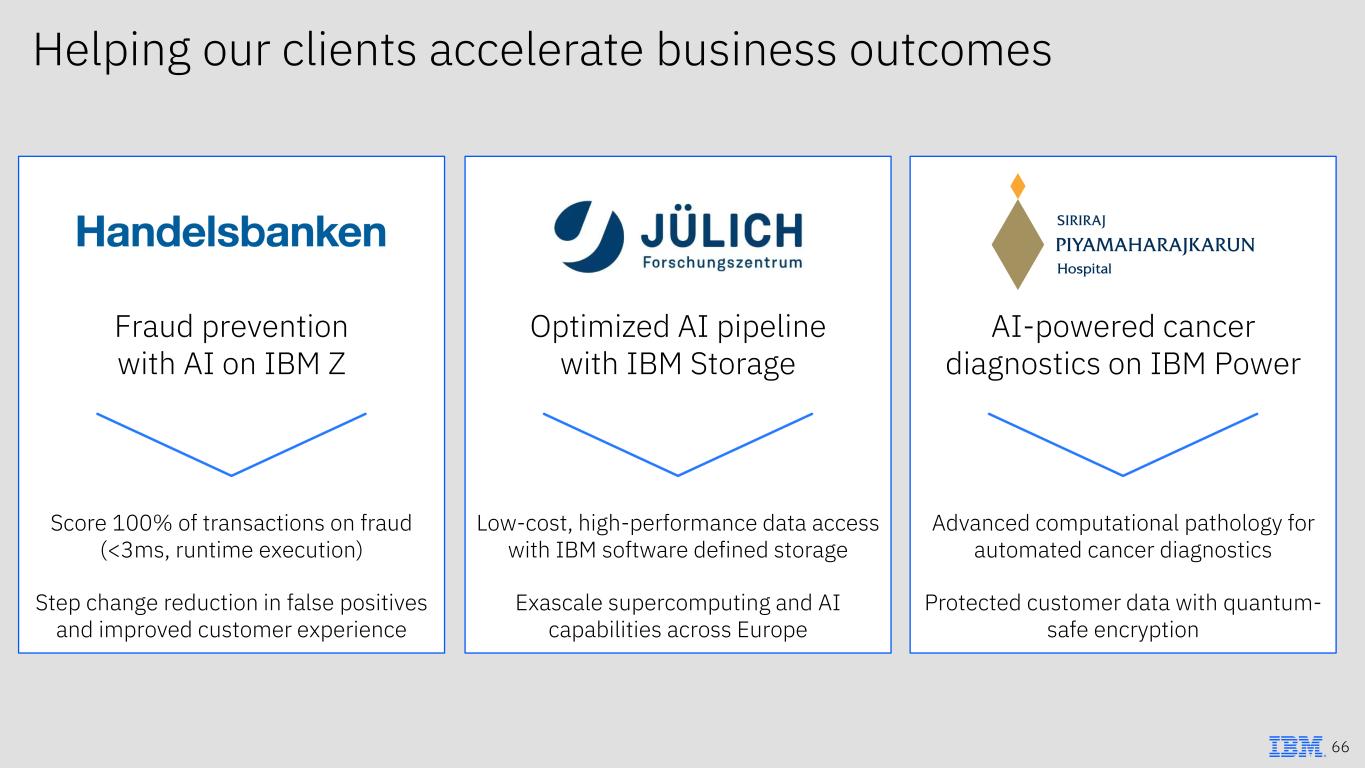 Helping our clients accelerate business outcomes

Handelsbanken

Fraud prevention with AI on IBM Z

Score 100% of transactions on fraud (<3ms, runtime execution)

Step change reduction in false positives and improved customer experience

JÜLICH Forschungszentrum

Optimized AI pipeline with IBM Storage

Low-cost, high-performance data access with IBM software defined storage

Exascale supercomputing and AI capabilities across Europe

SIRIRAJ PIYAMAHARAJKARUN Hospital

AI-powered cancer diagnostics on IBM Power

Advanced computational pathology for automated cancer diagnostics

Protected customer data with quantum-safe encryption

IBM 66